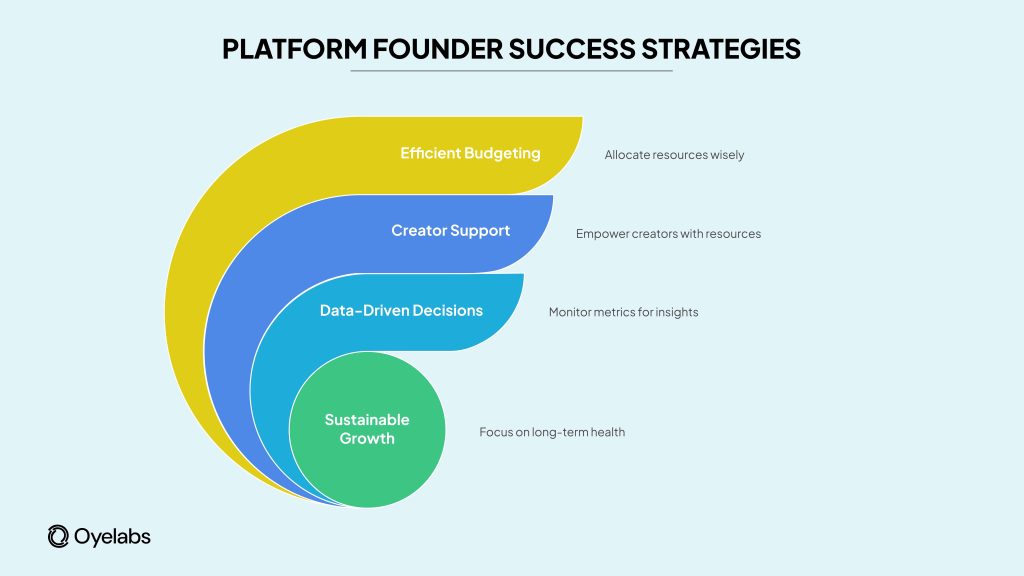 PLATFORM FOUNDER SUCCESS STRATEGIES

Efficient Budgeting

Allocate resources wisely

Creator Support

Empower creators with resources

Data-Driven Decisions

Monitor metrics for insights

Sustainable Growth

Focus on long-term health

Oyelabs